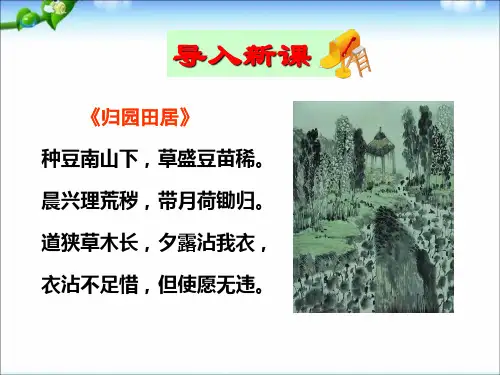 导入新课

《归园田居》

种豆南山下，草盛豆苗稀。

晨兴理荒秽，带月荷锄归。

道狭草木长，夕露沾我衣，

衣沾不足惜，但使愿无违。